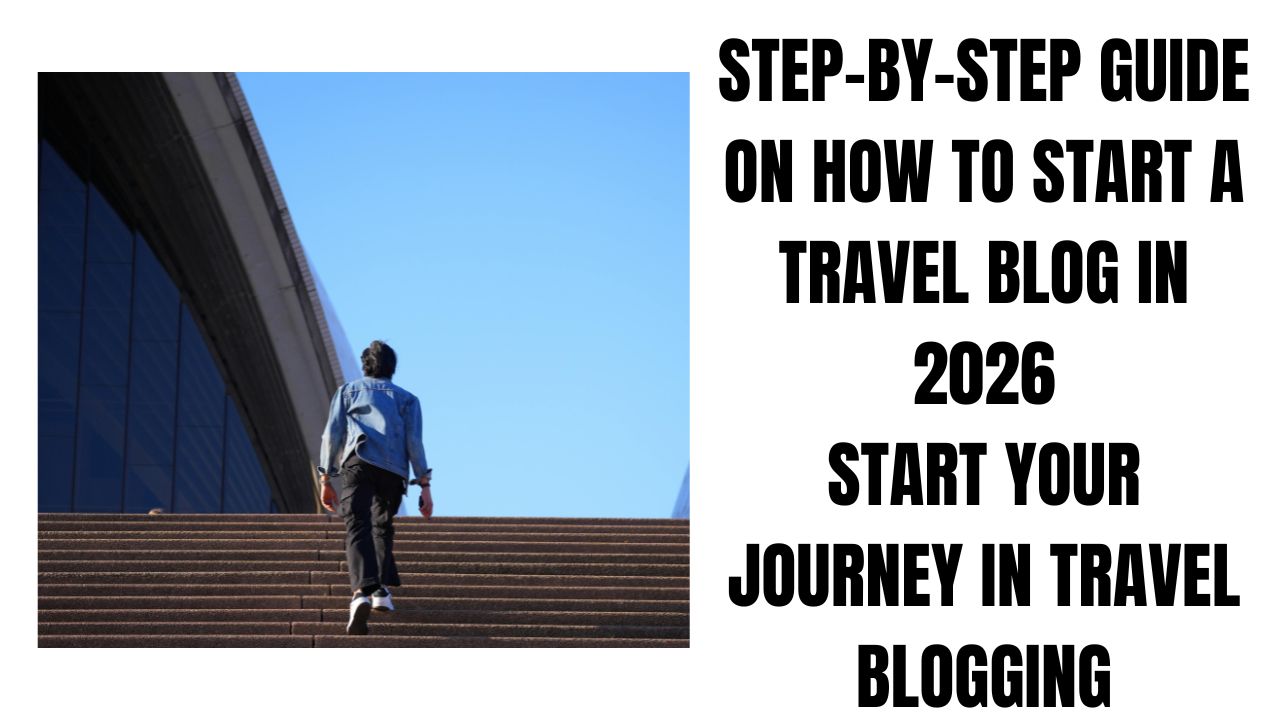 STEP-BY-STEP GUIDE ON HOW TO START A TRAVEL BLOG IN 2026
START YOUR JOURNEY IN TRAVEL BLOGGING